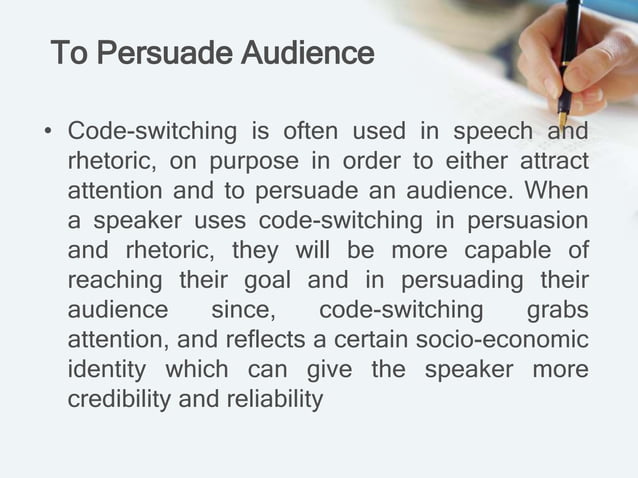 To Persuade Audience

• Code-switching is often used in speech and rhetoric, on purpose in order to either attract attention and to persuade an audience. When a speaker uses code-switching in persuasion and rhetoric, they will be more capable of reaching their goal and in persuading their audience since, code-switching grabs attention, and reflects a certain socio-economic identity which can give the speaker more credibility and reliability